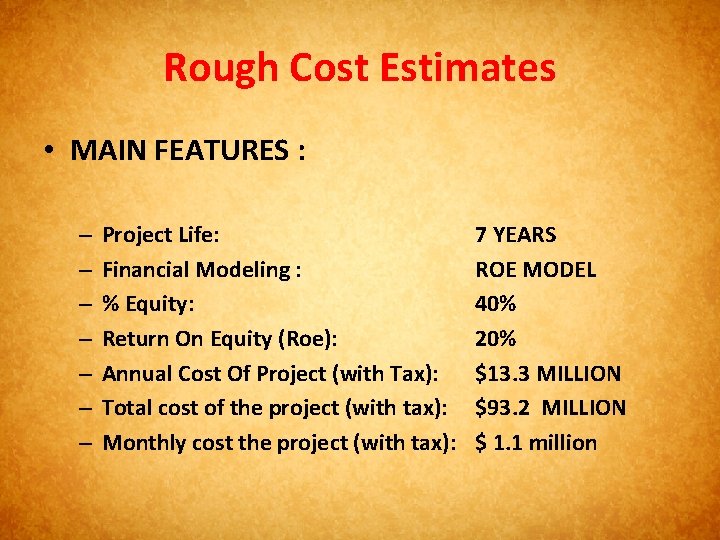 Rough Cost Estimates

• MAIN FEATURES :

– Project Life: 7 YEARS
– Financial Modeling : ROE MODEL
– % Equity: 40%
– Return On Equity (Roe): 20%
– Annual Cost Of Project (with Tax): \$13.3 MILLION
– Total cost of the project (with tax): \$93.2 MILLION
– Monthly cost the project (with tax): \$ 1.1 million